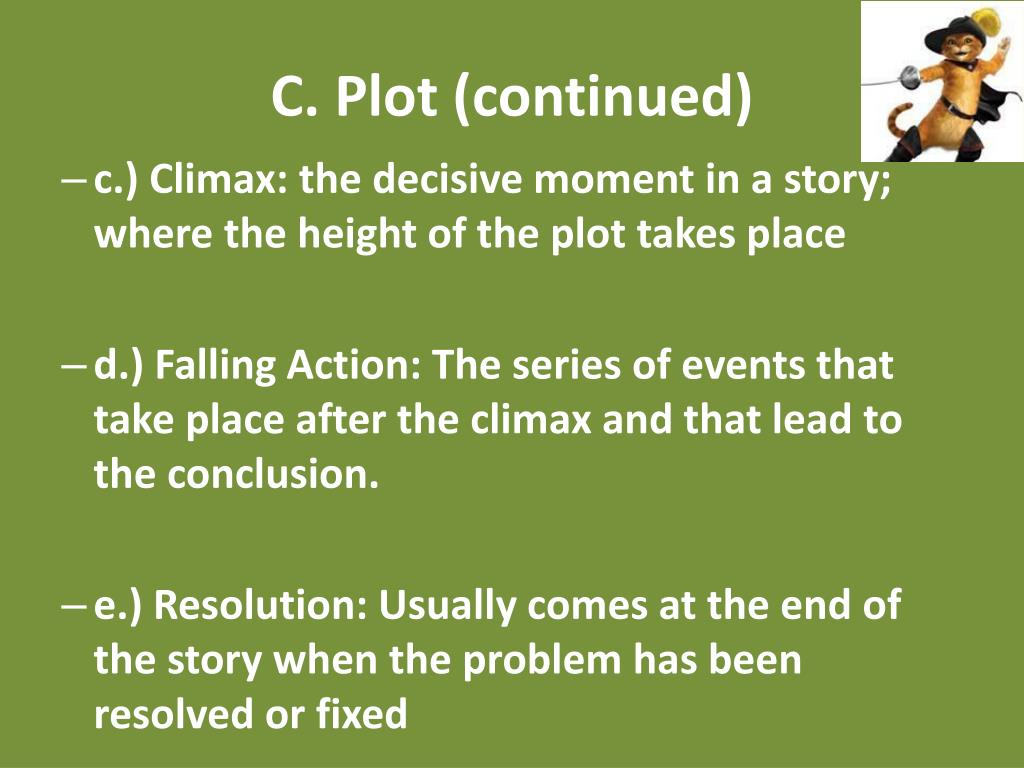 C. Plot (continued)

– c.) Climax: the decisive moment in a story; where the height of the plot takes place

– d.) Falling Action: The series of events that take place after the climax and that lead to the conclusion.

– e.) Resolution: Usually comes at the end of the story when the problem has been resolved or fixed